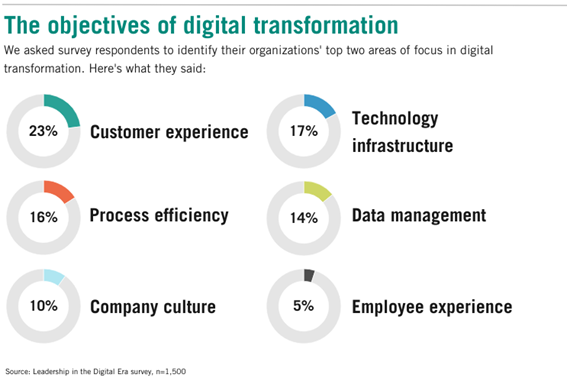 The objectives of digital transformation

We asked survey respondents to identify their organizations' top two areas of focus in digital transformation. Here's what they said:

23%
Customer experience

17%
Technology infrastructure

16%
Process efficiency

14%
Data management

10%
Company culture

5%
Employee experience

Source: Leadership in the Digital Era survey, n=1,500